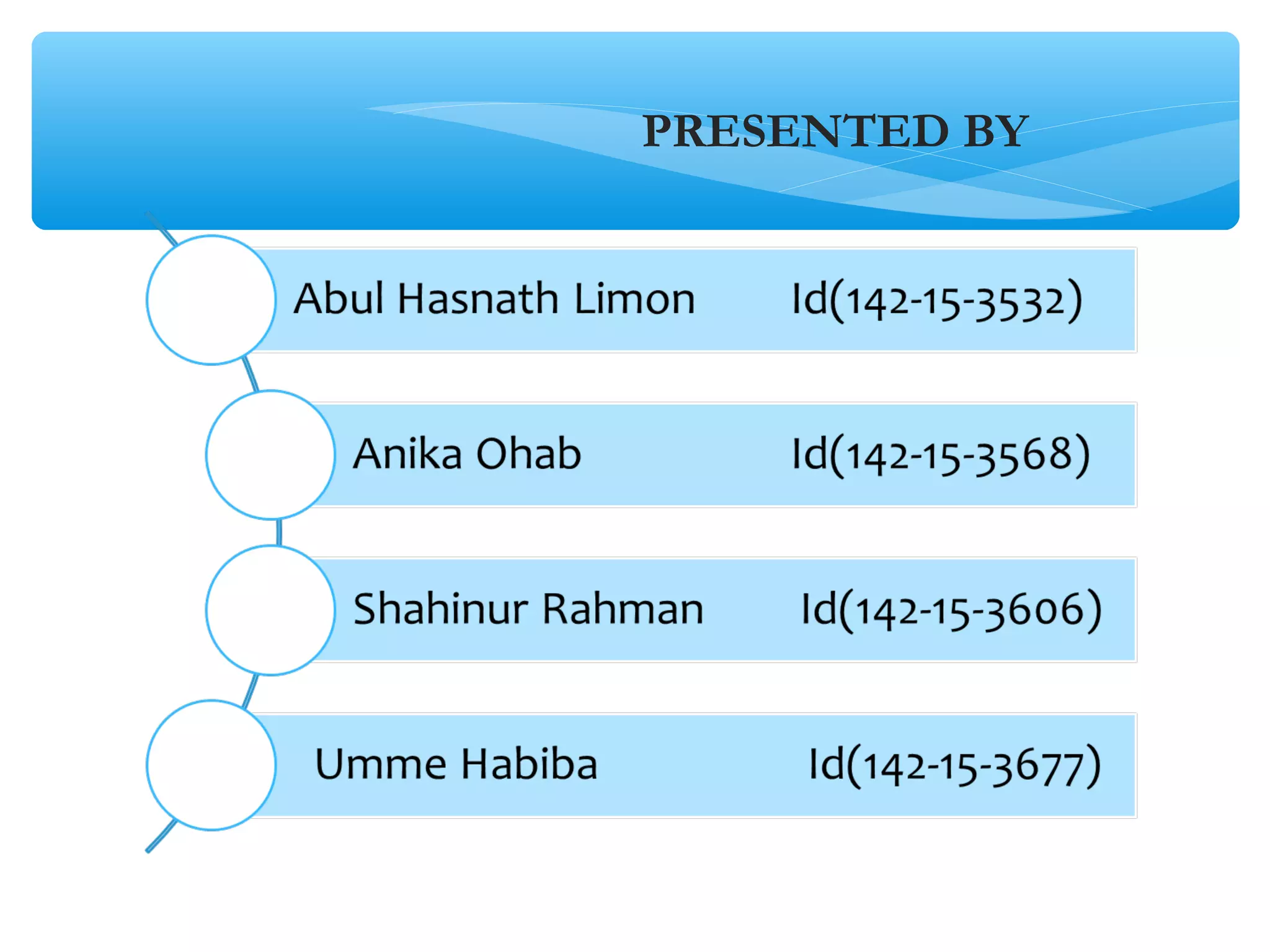 PRESENTED BY

Abul Hasnath Limon Id(142-15-3532)

Anika Ohab Id(142-15-3568)

Shahinur Rahman Id(142-15-3606)

Umme Habiba Id(142-15-3677)